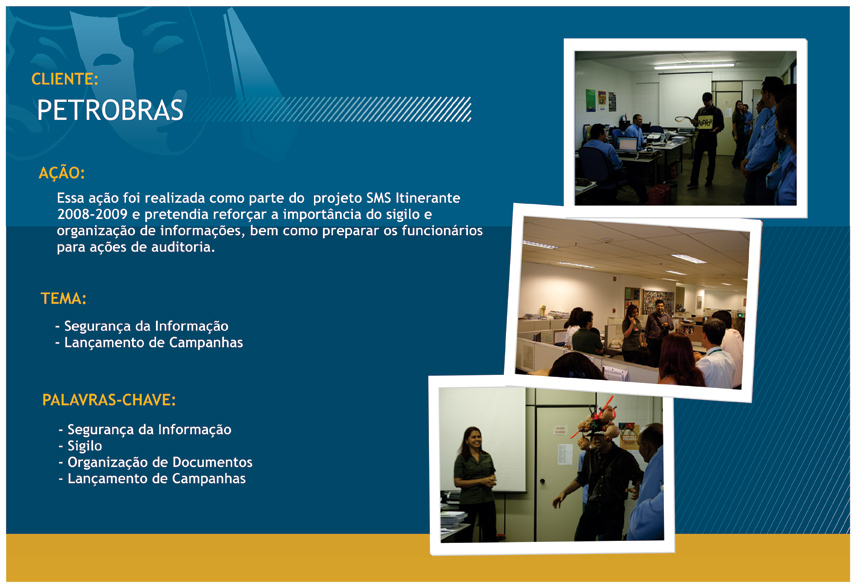 CLIENTE:
PETROBRAS

AÇÃO:
Essa ação foi realizada como parte do projeto SMS Itinerante 2008-2009 e pretendia reforçar a importância do sigilo e organização de informações, bem como preparar os funcionários para ações de auditoria.

TEMA:
- Segurança da Informação
- Lançamento de Campanhas

PALAVRAS-CHAVE:
- Segurança da Informação
- Sigilo
- Organização de Documentos
- Lançamento de Campanhas